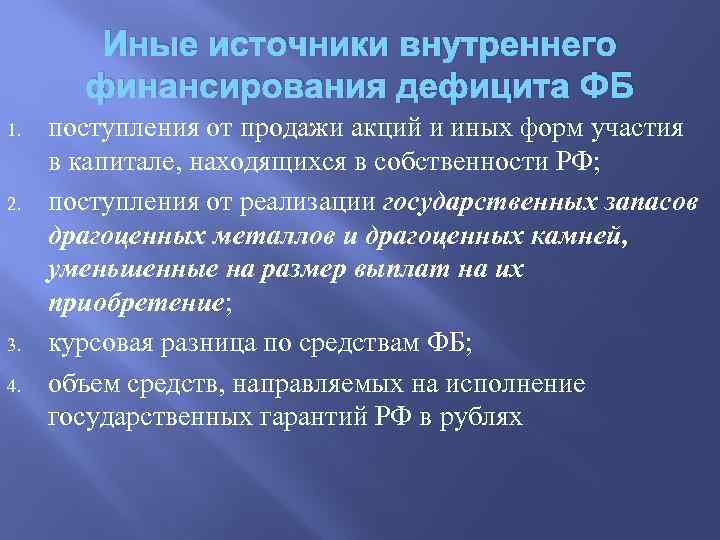 Иные источники внутреннего финансирования дефицита ФБ

1. поступления от продажи акций и иных форм участия в капитале, находящихся в собственности РФ;

2. поступления от реализации государственных запасов драгоценных металлов и драгоценных камней, уменьшенные на размер выплат на их приобретение;

3. курсовая разница по средствам ФБ;

4. объем средств, направляемых на исполнение государственных гарантий РФ в рублях